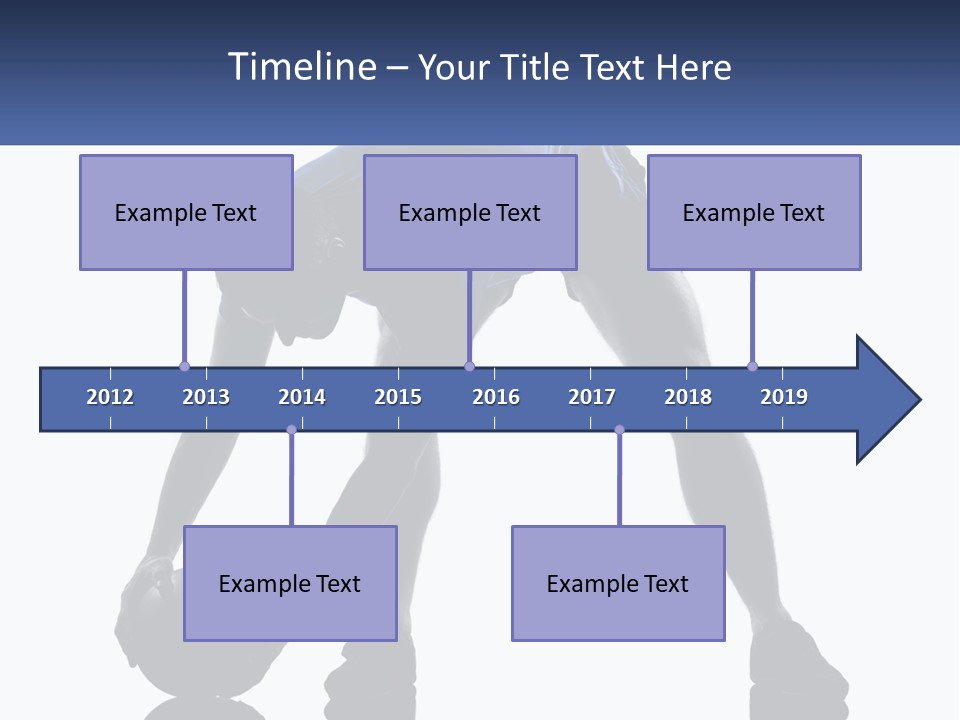 Timeline – Your Title Text Here

Example Text

Example Text

Example Text

2012 2013 2014 2015 2016 2017 2018 2019

Example Text

Example Text